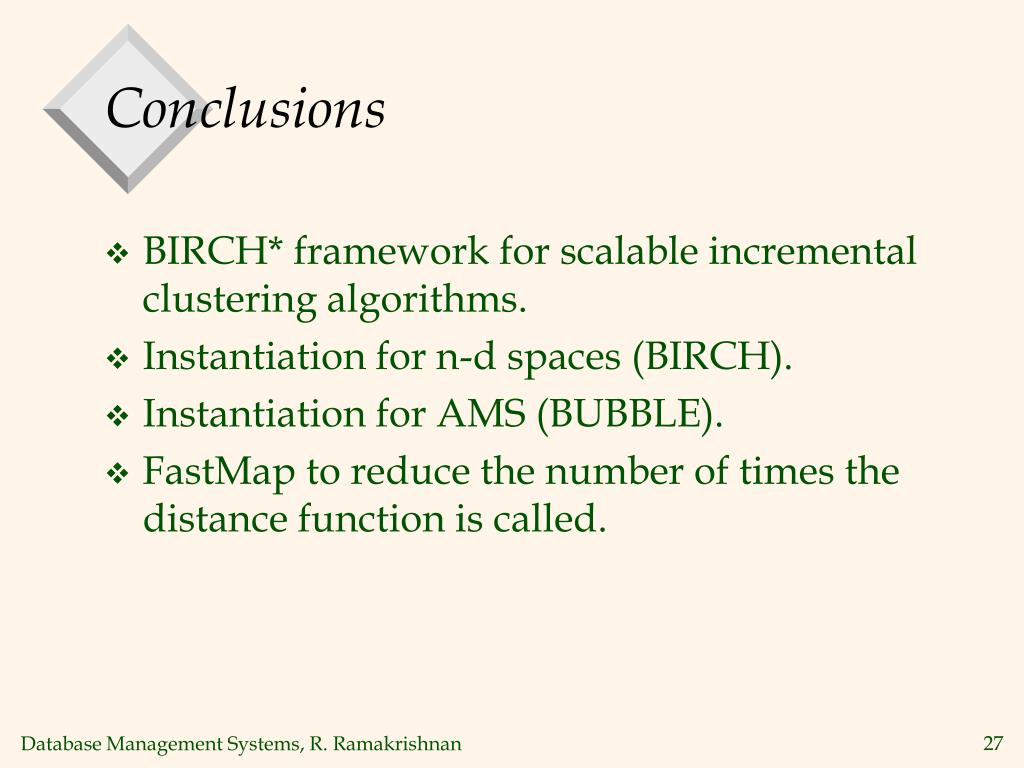 Conclusions

❖ BIRCH* framework for scalable incremental clustering algorithms.
❖ Instantiation for n-d spaces (BIRCH).
❖ Instantiation for AMS (BUBBLE).
❖ FastMap to reduce the number of times the distance function is called.

Database Management Systems, R. Ramakrishnan

27